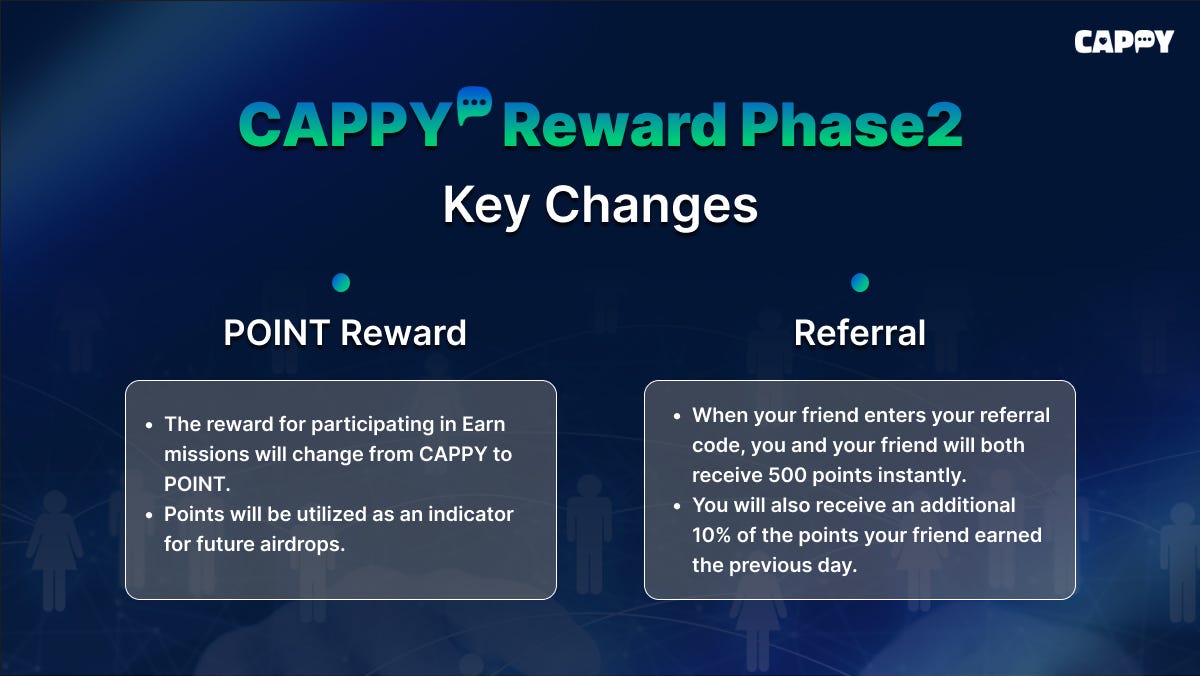 CAPPY

CAPPY Reward Phase2

Key Changes

POINT Reward

- The reward for participating in Earn missions will change from CAPPY to POINT.
- Points will be utilized as an indicator for future airdrops.

Referral

- When your friend enters your referral code, you and your friend will both receive 500 points instantly.
- You will also receive an additional 10% of the points your friend earned the previous day.